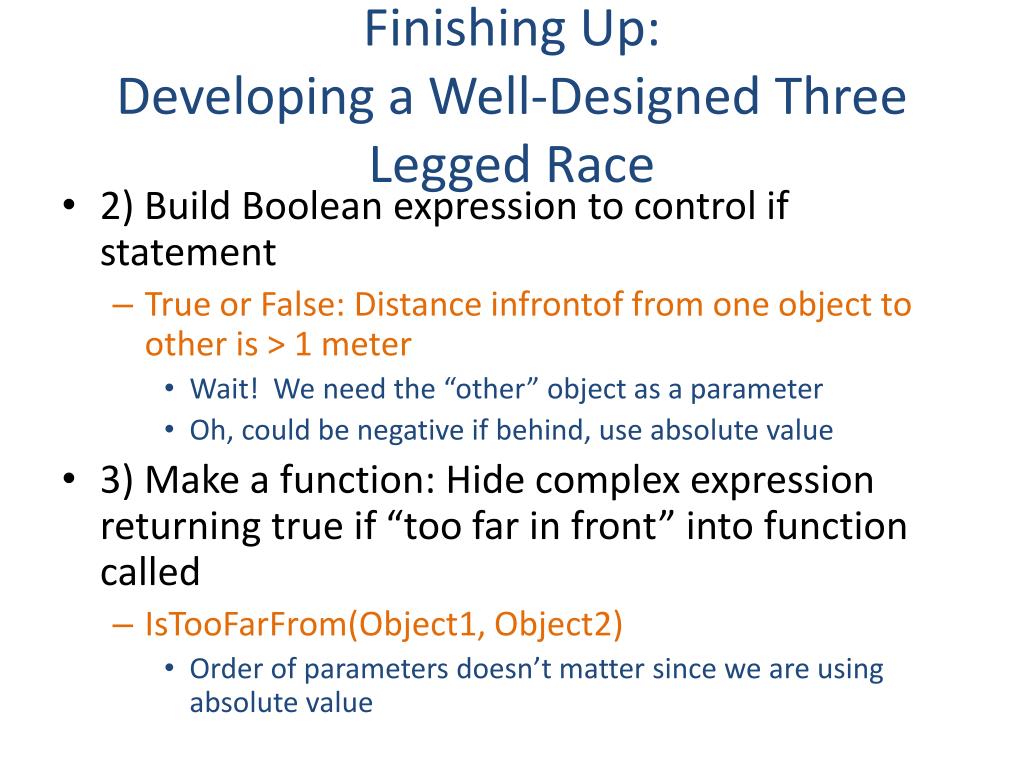 Finishing Up:
Developing a Well-Designed Three Legged Race

• 2) Build Boolean expression to control if statement
– True or False: Distance infrontof from one object to other is > 1 meter
• Wait! We need the “other” object as a parameter
• Oh, could be negative if behind, use absolute value
• 3) Make a function: Hide complex expression returning true if “too far in front” into function called
– IsTooFarFrom(Object1, Object2)
• Order of parameters doesn’t matter since we are using absolute value